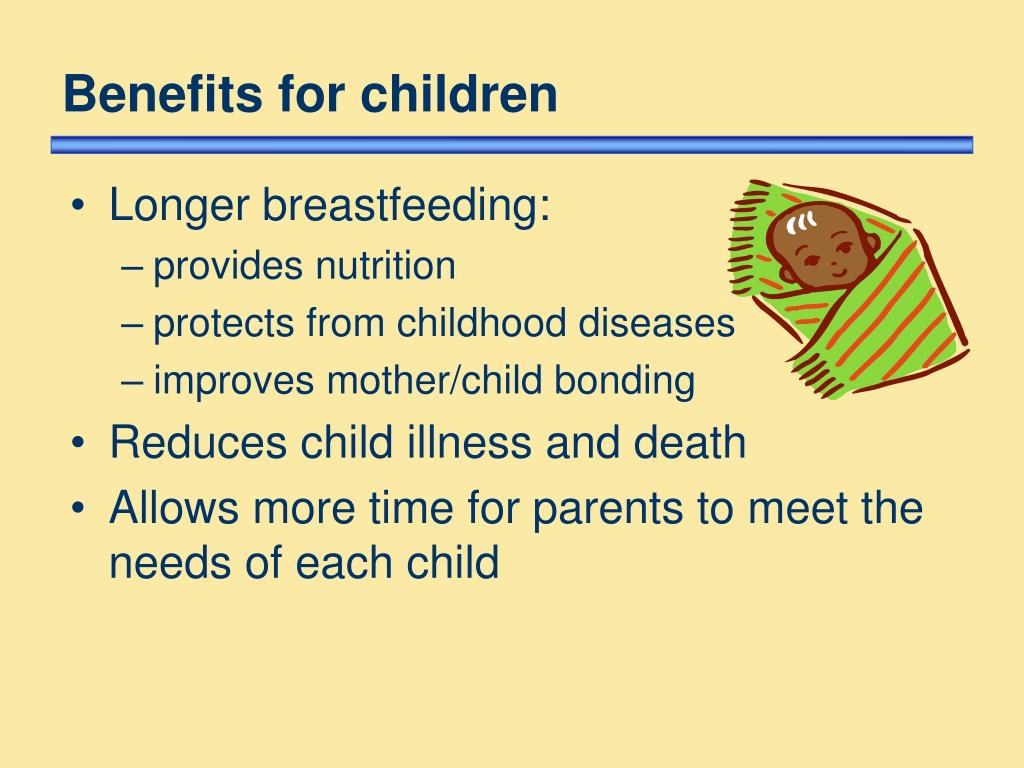 Benefits for children

• Longer breastfeeding:
– provides nutrition
– protects from childhood diseases
– improves mother/child bonding
• Reduces child illness and death
• Allows more time for parents to meet the needs of each child